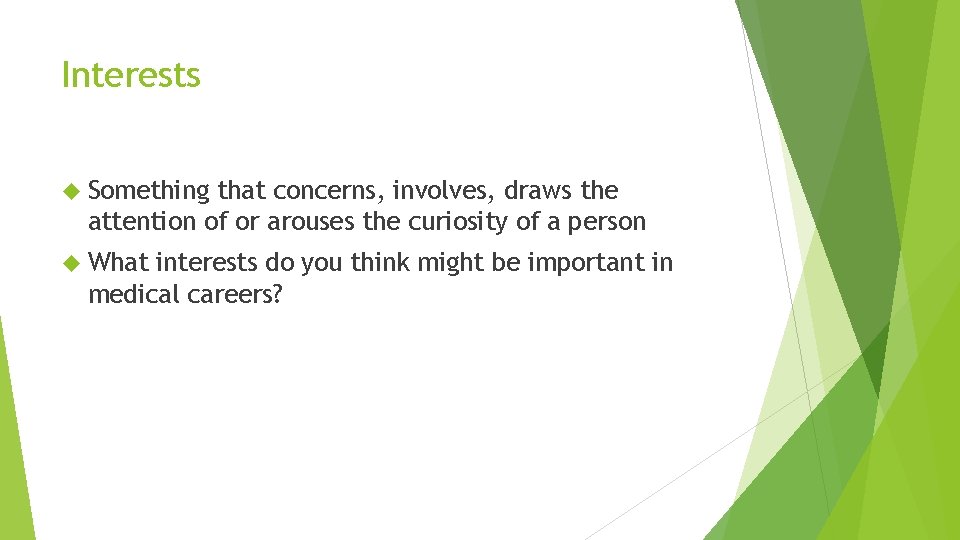 Interests

Something that concerns, involves, draws the attention of or arouses the curiosity of a person

What interests do you think might be important in medical careers?